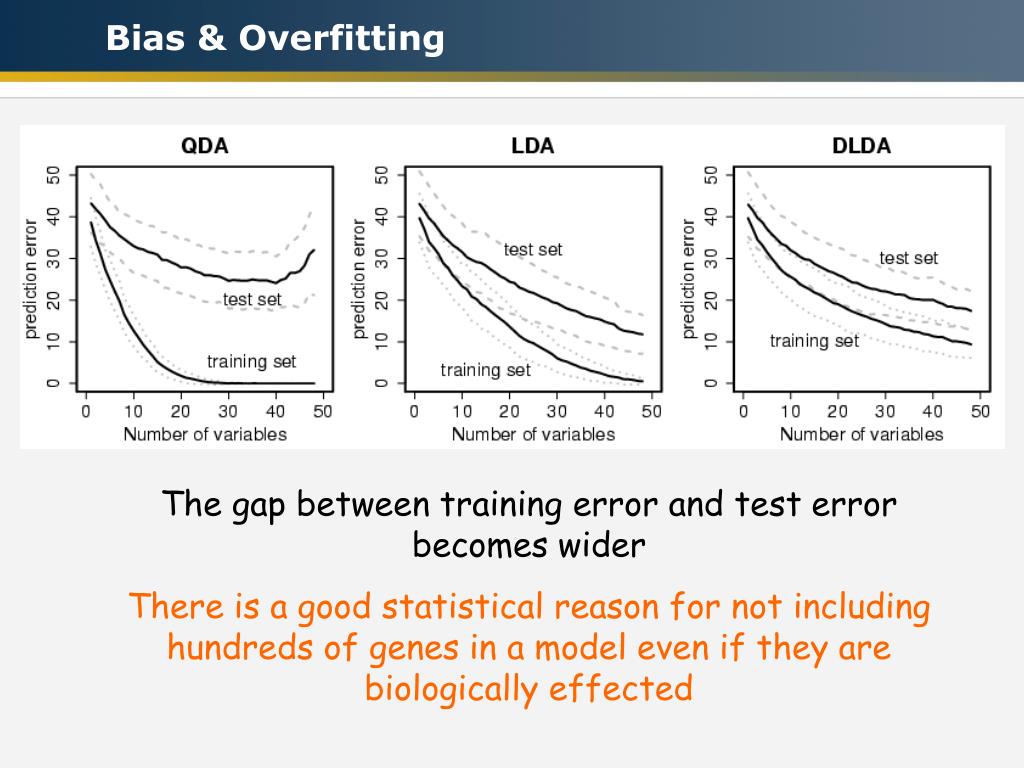 Bias & Overfitting

QDA

prediction error

0 10 20 30 40 50

test set

training set

0 10 20 30 40 50

Number of variables

LDA

prediction error

0 10 20 30 40 50

test set

training set

0 10 20 30 40 50

Number of variables

DLDA

prediction error

0 10 20 30 40 50

test set

training set

0 10 20 30 40 50

Number of variables

The gap between training error and test error becomes wider

There is a good statistical reason for not including hundreds of genes in a model even if they are biologically effected